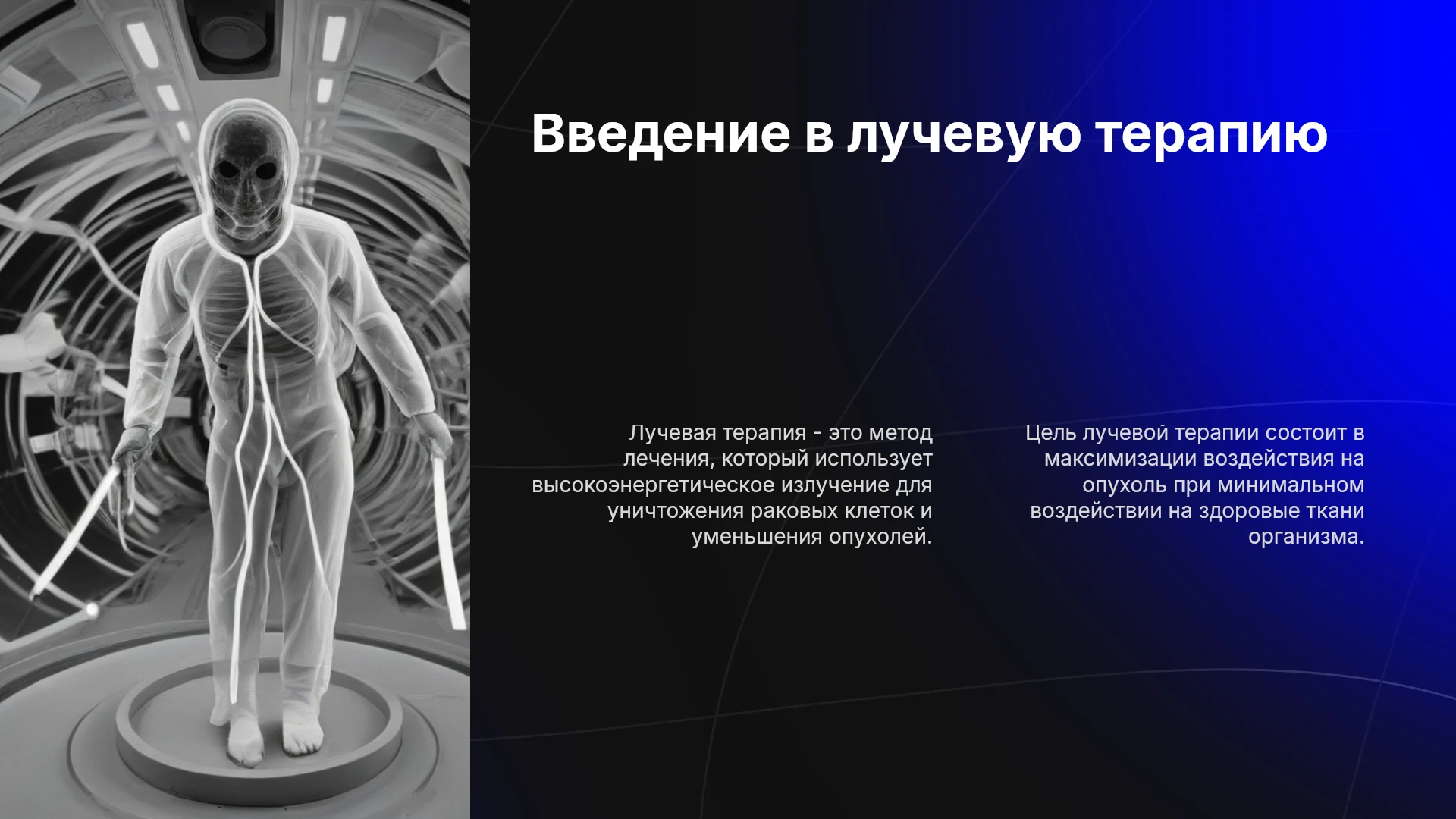 Введение в лучевую терапию

Лучевая терапия - это метод лечения, который использует высокоэнергетическое излучение для уничтожения раковых клеток и уменьшения опухолей.

Цель лучевой терапии состоит в максимизации воздействия на опухоль при минимальном воздействии на здоровые ткани организма.